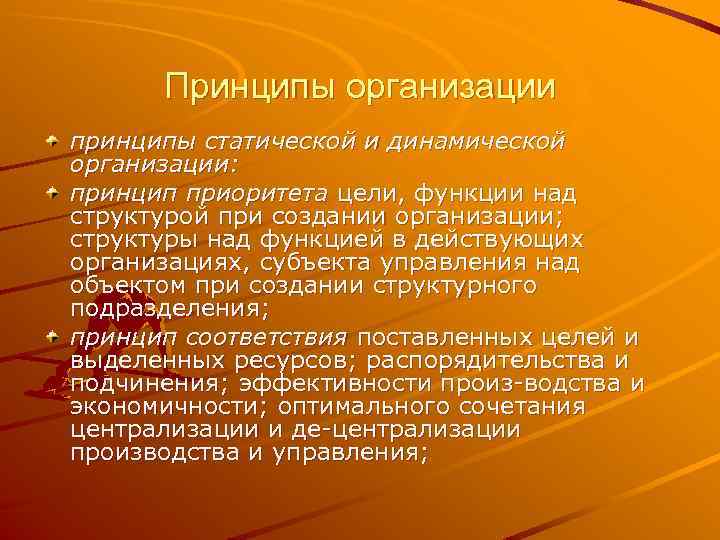 Принципы организации

принципы статической и динамической организации:

принцип приоритета цели, функции над структурой при создании организации; структуры над функцией в действующих организациях, субъекта управления над объектом при создании структурного подразделения;

принцип соответствия поставленных целей и выделенных ресурсов; распорядительства и подчинения; эффективности произ-водства и экономичности; оптимального сочетания централизации и де-централизации производства и управления;